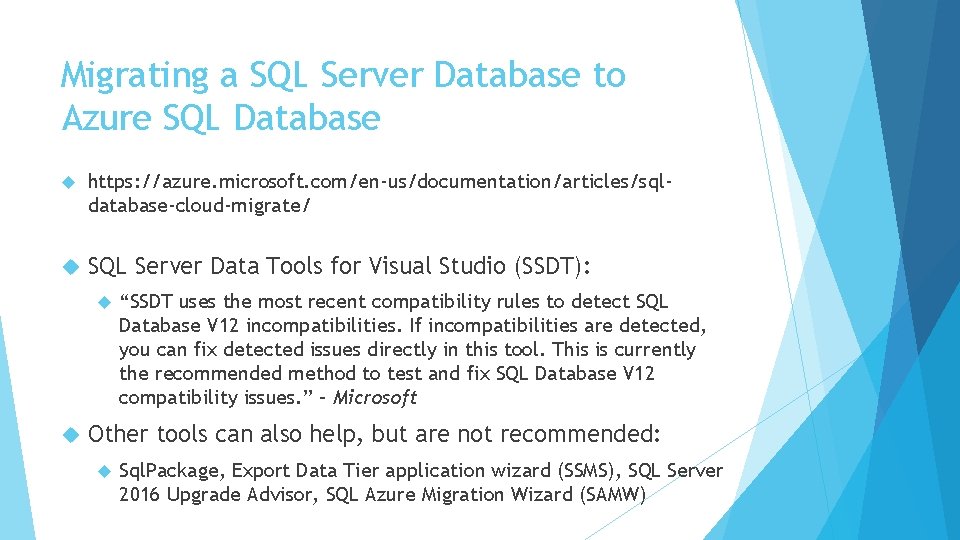 Migrating a SQL Server Database to Azure SQL Database

https://azure.microsoft.com/en-us/documentation/articles/sql-database-cloud-migrate/

SQL Server Data Tools for Visual Studio (SSDT):

“SSDT uses the most recent compatibility rules to detect SQL Database V12 incompatibilities. If incompatibilities are detected, you can fix detected issues directly in this tool. This is currently the recommended method to test and fix SQL Database V12 compatibility issues.” – Microsoft

Other tools can also help, but are not recommended:

SqlPackage, Export Data Tier application wizard (SSMS), SQL Server 2016 Upgrade Advisor, SQL Azure Migration Wizard (SAMW)